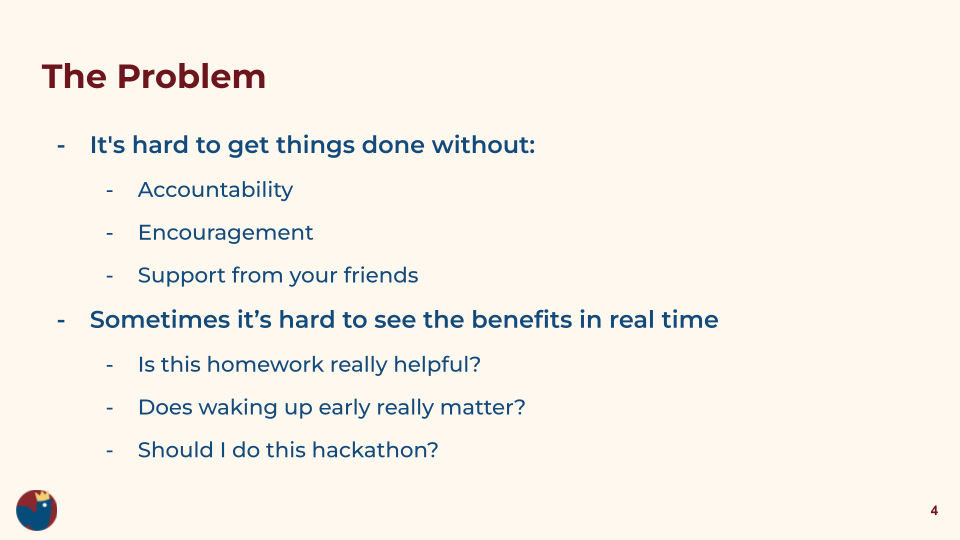 The Problem

- It's hard to get things done without:
  - Accountability
  - Encouragement
  - Support from your friends
- Sometimes it’s hard to see the benefits in real time
  - Is this homework really helpful?
  - Does waking up early really matter?
  - Should I do this hackathon?

4